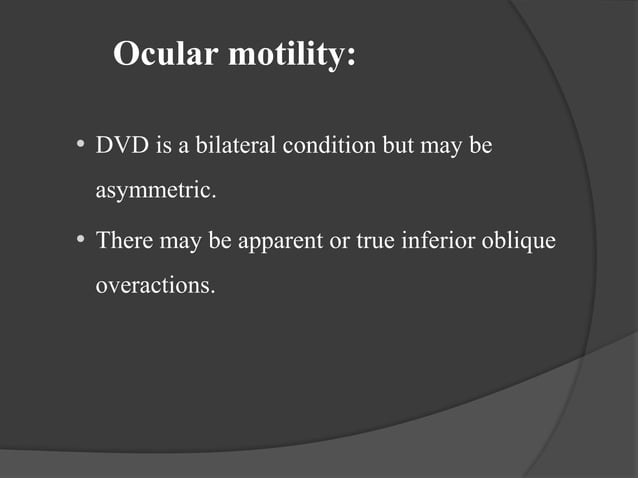 Ocular motility:

• DVD is a bilateral condition but may be asymmetric.

• There may be apparent or true inferior oblique overactions.